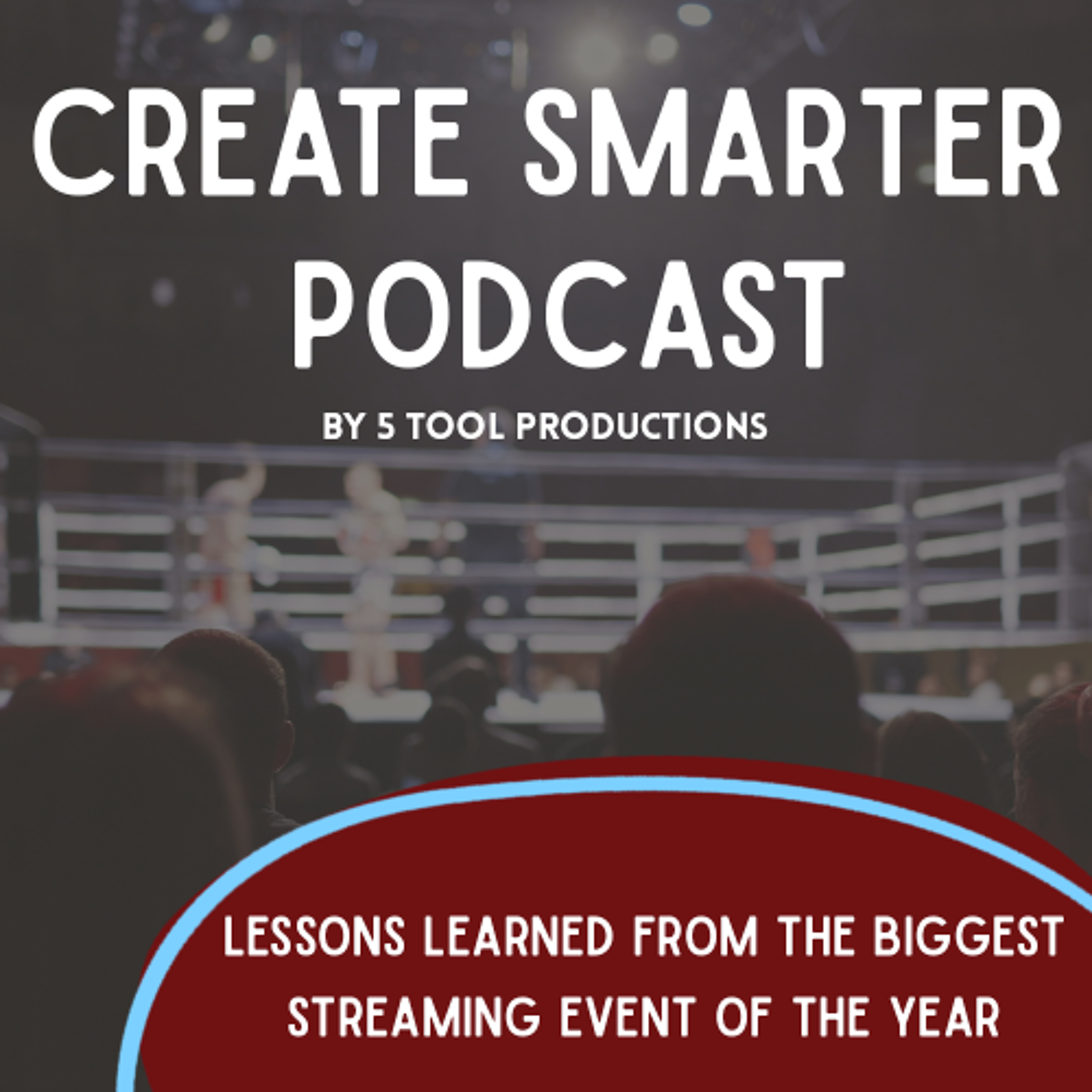 CREATE SMARTER PODCAST

BY 5 TOOL PRODUCTIONS

LESSONS LEARNED FROM THE BIGGEST STREAMING EVENT OF THE YEAR